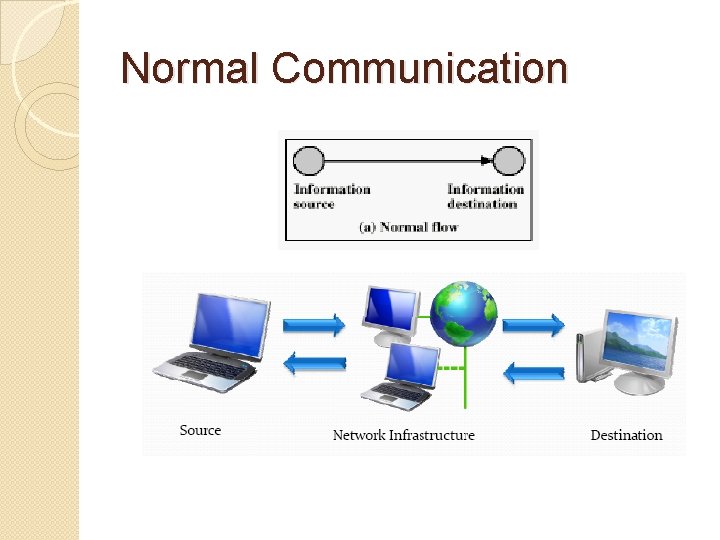 Normal Communication

Information source

Information destination

(a) Normal flow

Source

Network Infrastructure

Destination